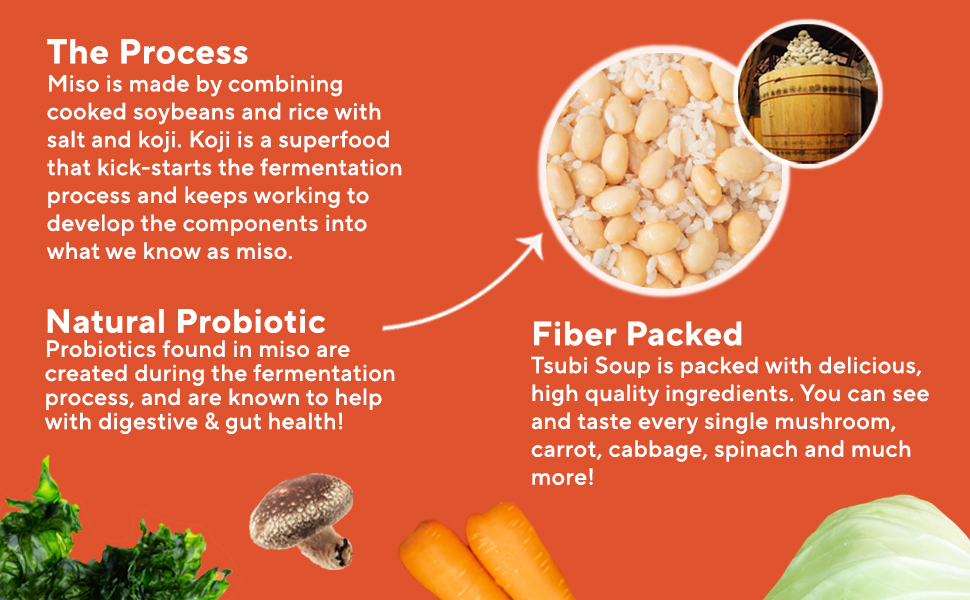 The Process
Miso is made by combining cooked soybeans and rice with salt and koji. Koji is a superfood that kick-starts the fermentation process and keeps working to develop the components into what we know as miso.

Natural Probiotic
Probiotics found in miso are created during the fermentation process, and are known to help with digestive & gut health!

Fiber Packed
Tsubi Soup is packed with delicious, high quality ingredients. You can see and taste every single mushroom, carrot, cabbage, spinach and much more!